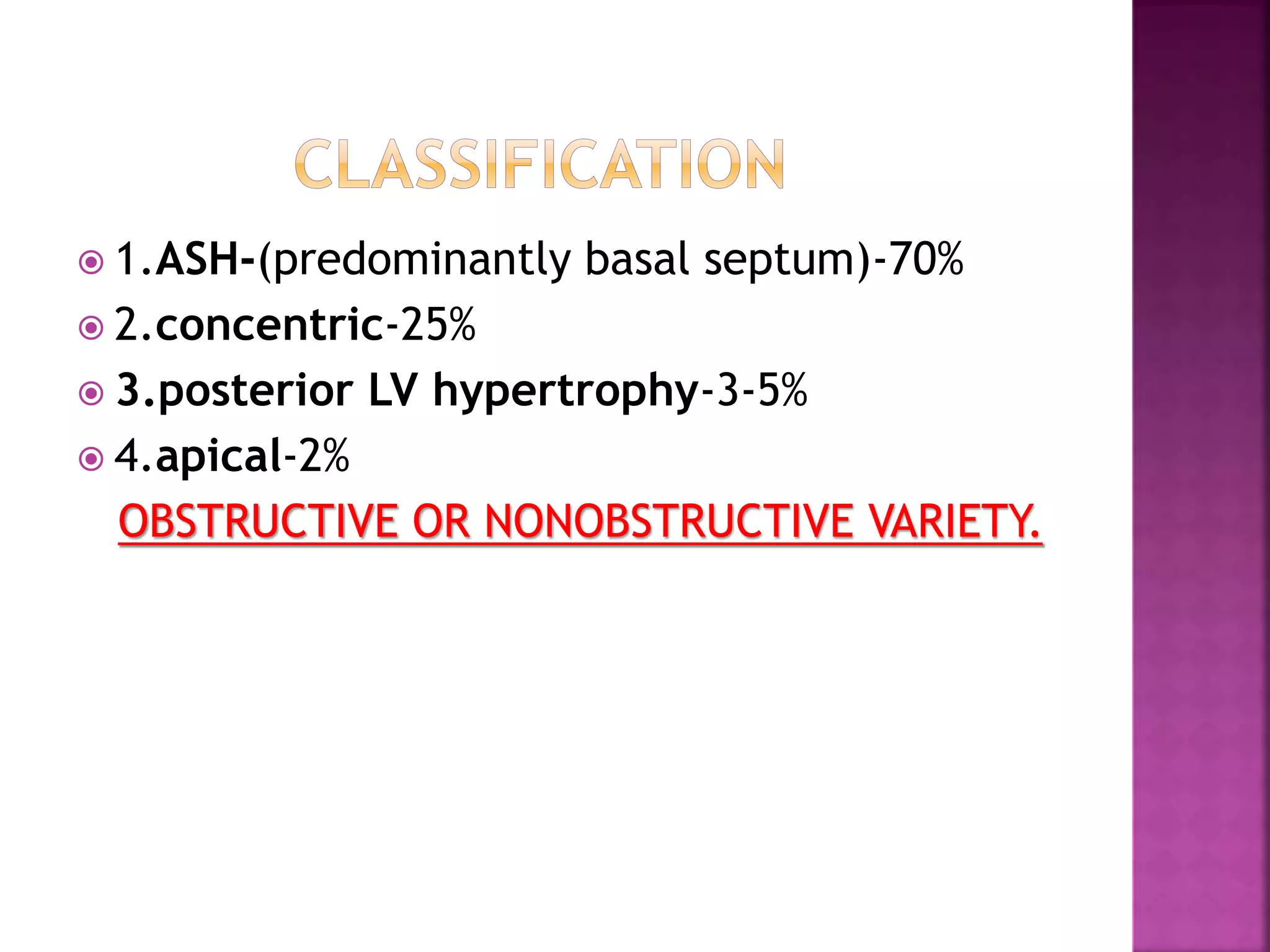 CLASSIFICATION

1.ASH-(predominantly basal septum)-70%
2.concentric-25%
3.posterior LV hypertrophy-3-5%
4.apical-2%

OBSTRUCTIVE OR NONOBSTRUCTIVE VARIETY.